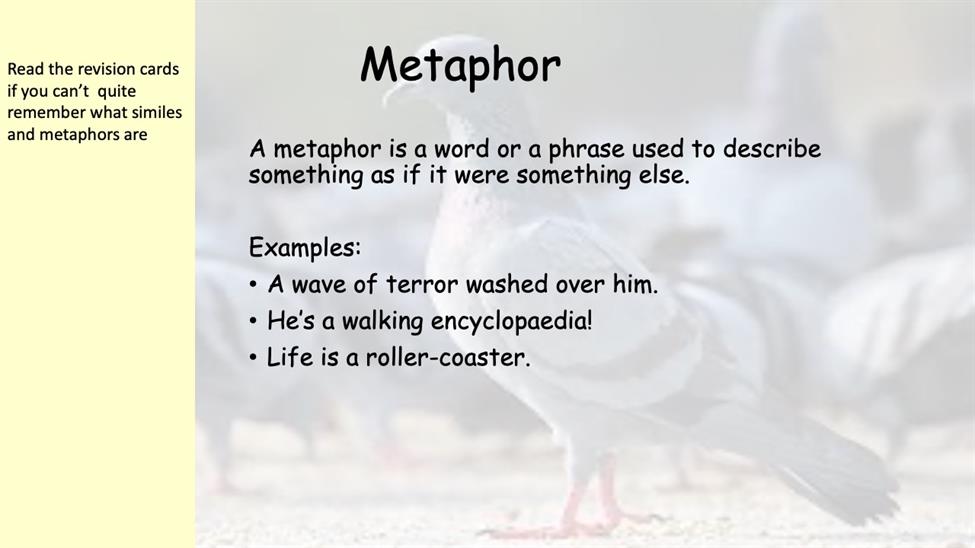 Read the revision cards if you can't quite remember what similes and metaphors are

Metaphor

A metaphor is a word or a phrase used to describe something as if it were something else.

Examples:
• A wave of terror washed over him.
• He's a walking encyclopaedia!
• Life is a roller-coaster.